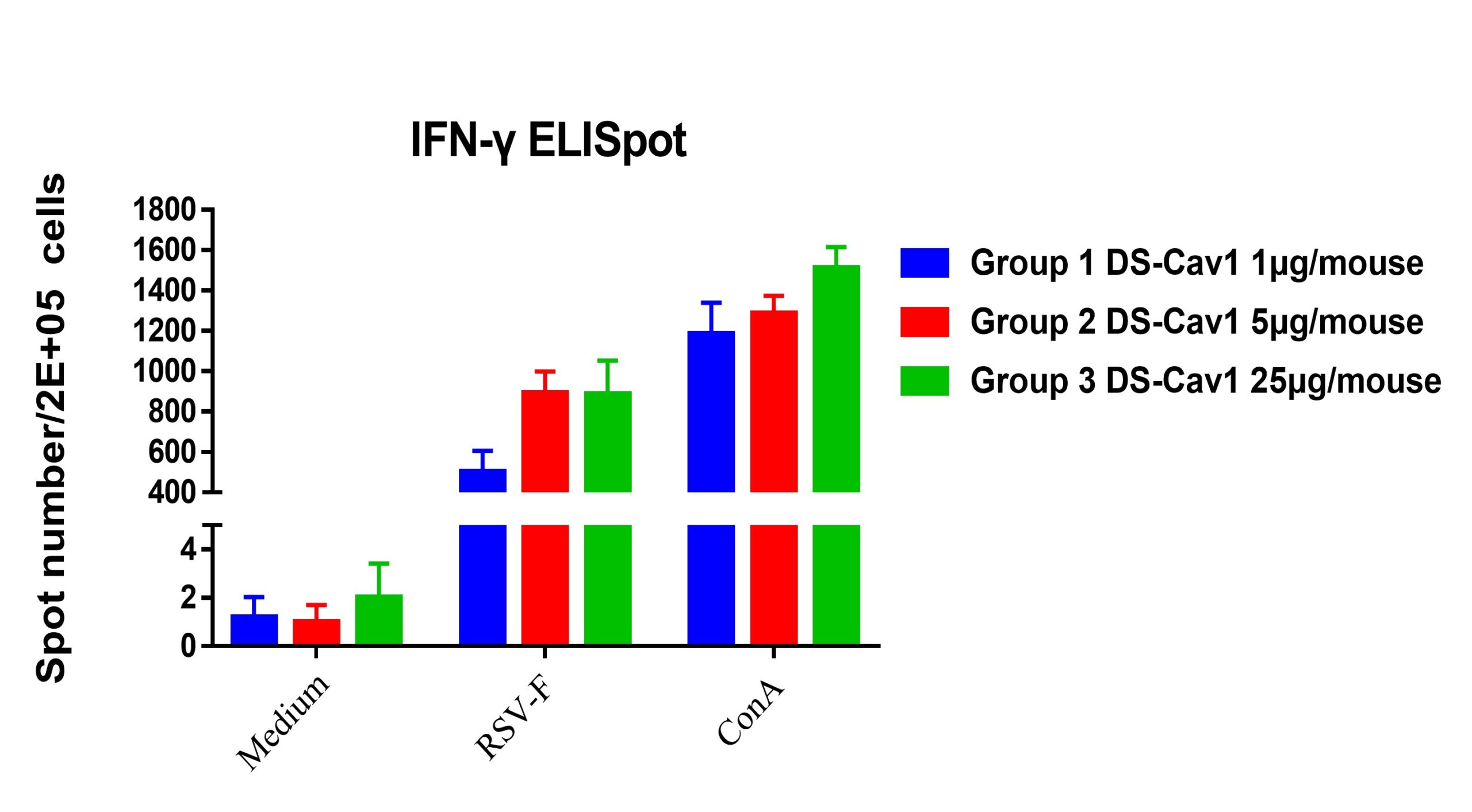 IFN-γ ELISpot

Spot number/2E+05 cells

1800
1600
1400
1200
1000
800
600
400
4
2
0

Medium
RSV-F
ConA

Group 1 DS-Cav1 1μg/mouse
Group 2 DS-Cav1 5μg/mouse
Group 3 DS-Cav1 25μg/mouse